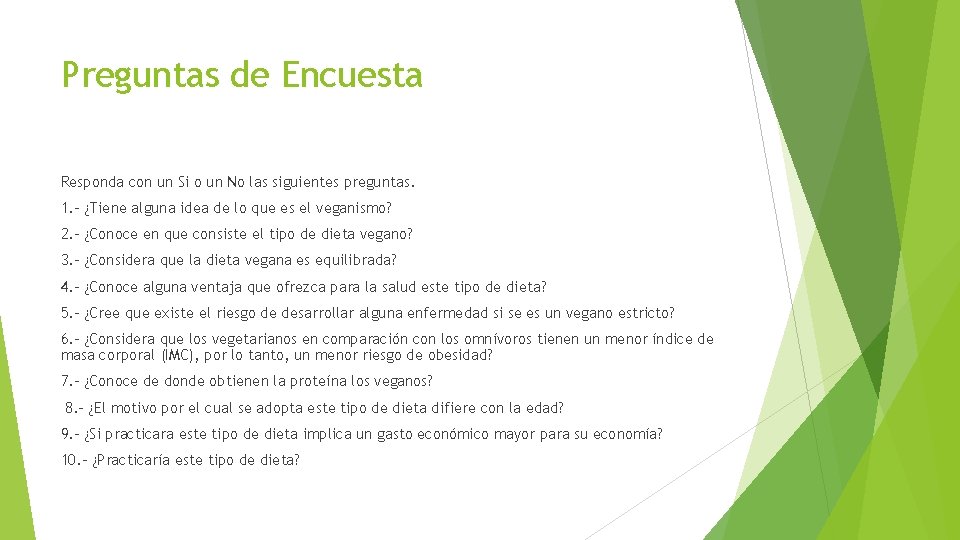 Preguntas de Encuesta

Responda con un Si o un No las siguientes preguntas.

1.- ¿Tiene alguna idea de lo que es el veganismo?

2.- ¿Conoce en que consiste el tipo de dieta vegano?

3.- ¿Considera que la dieta vegana es equilibrada?

4.- ¿Conoce alguna ventaja que ofrezca para la salud este tipo de dieta?

5.- ¿Cree que existe el riesgo de desarrollar alguna enfermedad si se es un vegano estricto?

6.- ¿Considera que los vegetarianos en comparación con los omnívoros tienen un menor índice de masa corporal (IMC), por lo tanto, un menor riesgo de obesidad?

7.- ¿Conoce de donde obtienen la proteína los veganos?

8.- ¿El motivo por el cual se adopta este tipo de dieta difiere con la edad?

9.- ¿Si practicara este tipo de dieta implica un gasto económico mayor para su economía?

10.- ¿Practicaría este tipo de dieta?